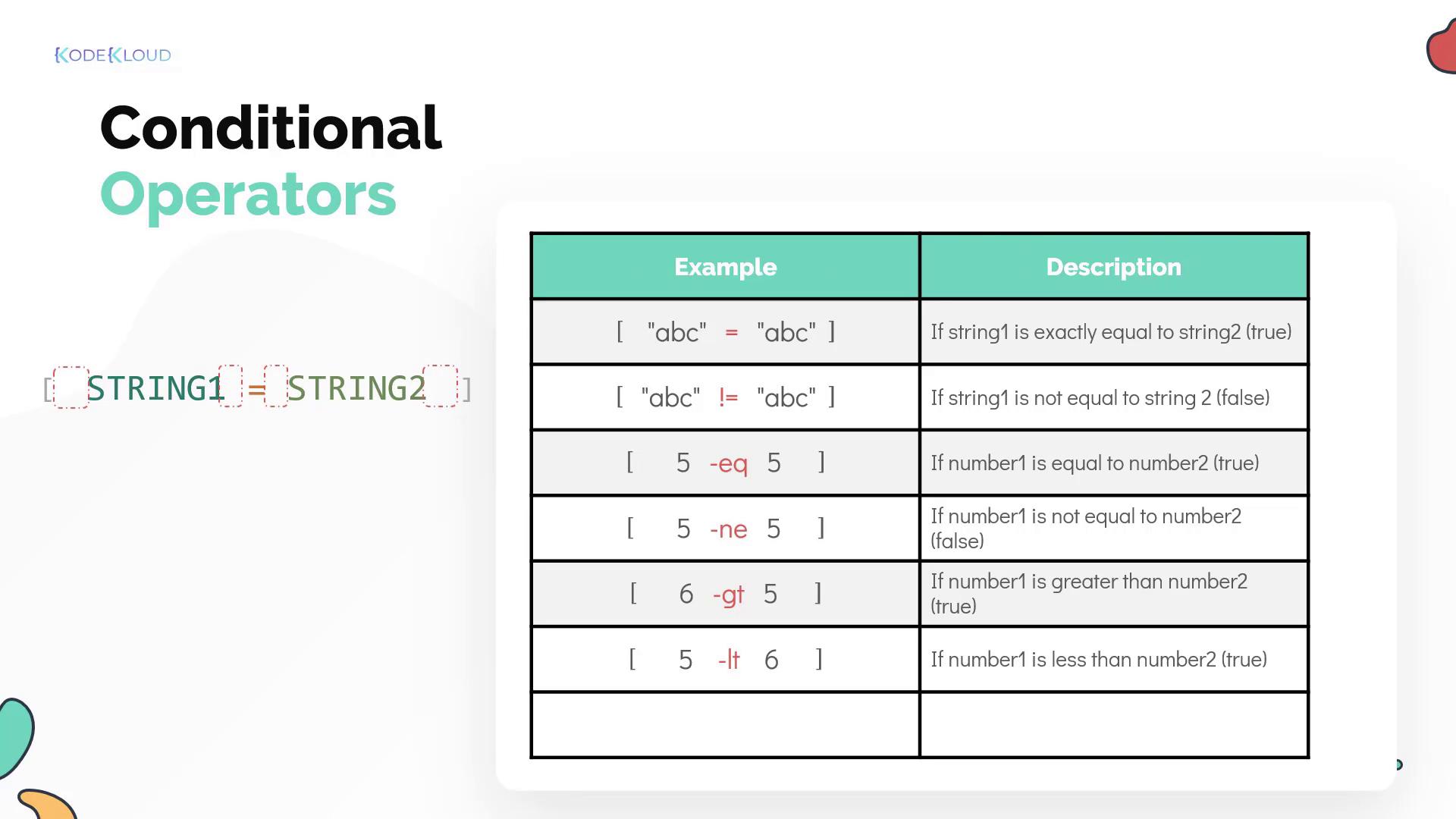 KODEKLOUD

Conditional Operators

[ STRING1 = STRING2 ]

| Example | Description |
|---|---|
| [ "abc" = "abc" ] | If string1 is exactly equal to string2 (true) |
| [ "abc" != "abc" ] | If string1 is not equal to string 2 (false) |
| [ 5 -eq 5 ] | If number1 is equal to number2 (true) |
| [ 5 -ne 5 ] | If number1 is not equal to number2 (false) |
| [ 6 -gt 5 ] | If number1 is greater than number2 (true) |
| [ 5 -lt 6 ] | If number1 is less than number2 (true) |
| | |